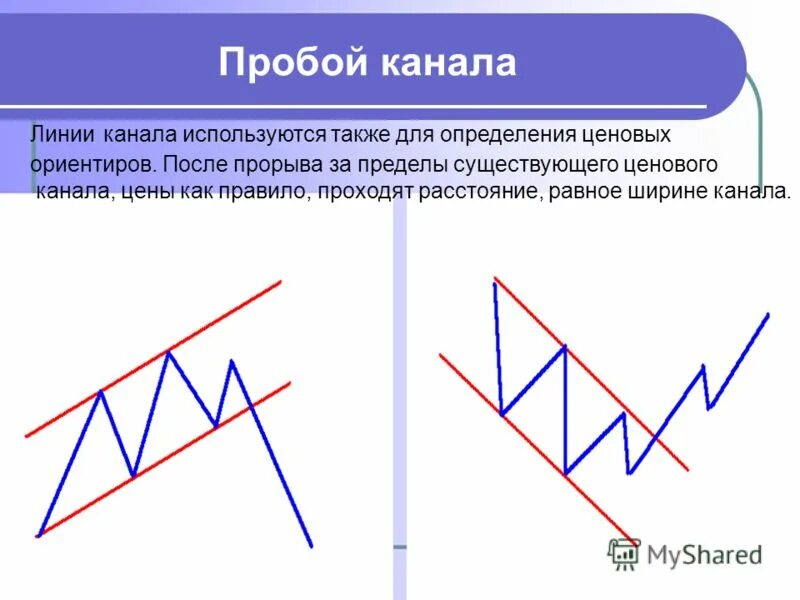 Пробой канала

Линии канала используются также для определения ценовых ориентиров. После прорыва за пределы существующего ценового канала, цены как правило, проходят расстояние, равное ширине канала.

MyShared